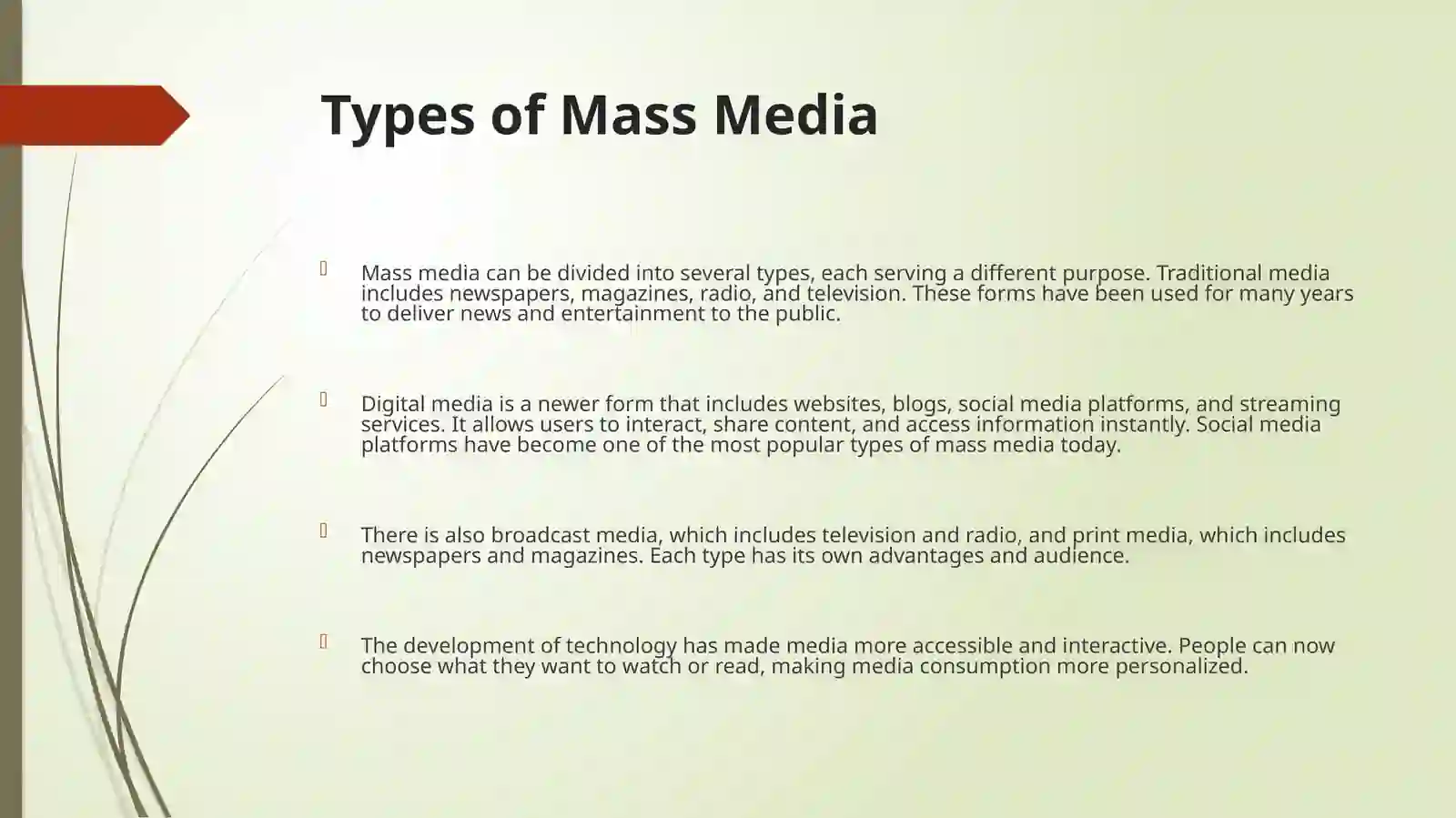 Types of Mass Media

Mass media can be divided into several types, each serving a different purpose. Traditional media includes newspapers, magazines, radio, and television. These forms have been used for many years to deliver news and entertainment to the public.

Digital media is a newer form that includes websites, blogs, social media platforms, and streaming services. It allows users to interact, share content, and access information instantly. Social media platforms have become one of the most popular types of mass media today.

There is also broadcast media, which includes television and radio, and print media, which includes newspapers and magazines. Each type has its own advantages and audience.

The development of technology has made media more accessible and interactive. People can now choose what they want to watch or read, making media consumption more personalized.